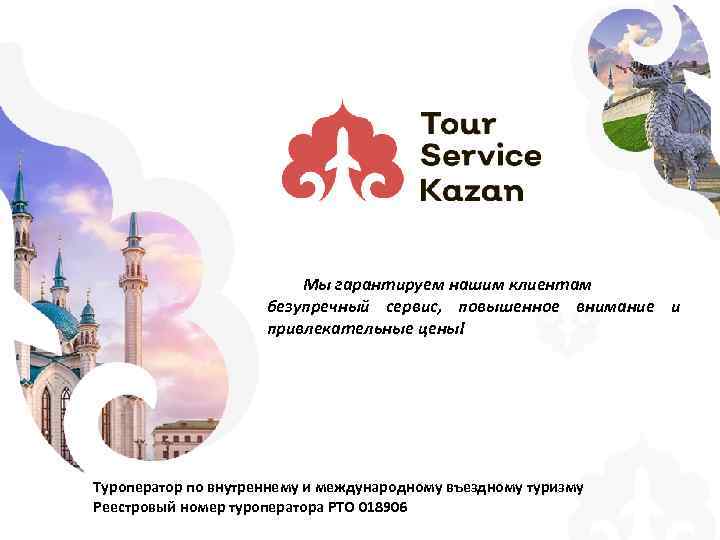 Tour Service Kazan

Мы гарантируем нашим клиентам безупречный сервис, повышенное внимание и привлекательные цены!

Туроператор по внутреннему и международному въездному туризму
Реестровый номер туроператора РТО 018906